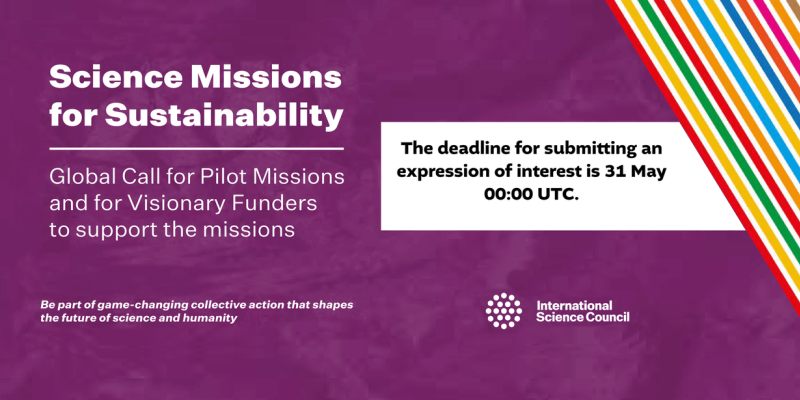 Science Missions for Sustainability

Global Call for Pilot Missions and for Visionary Funders to support the missions

The deadline for submitting an expression of interest is 31 May 00:00 UTC.

Be part of game-changing collective action that shapes the future of science and humanity

International Science Council